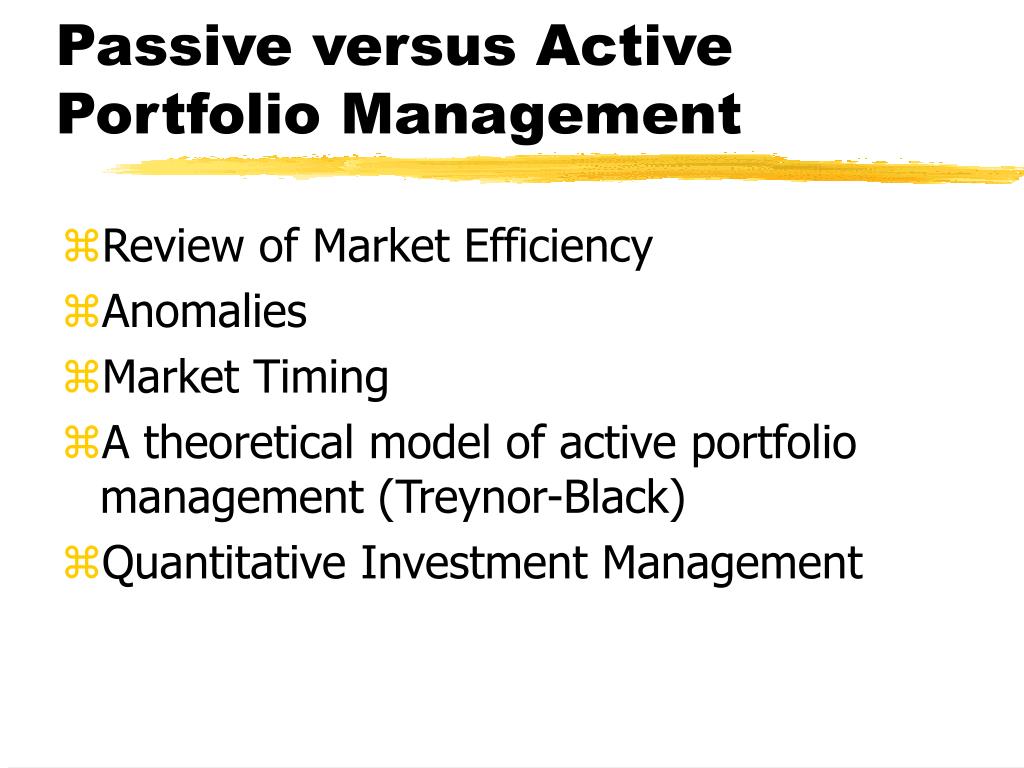 Passive versus Active Portfolio Management

⌘Review of Market Efficiency
⌘Anomalies
⌘Market Timing
⌘A theoretical model of active portfolio management (Treynor-Black)
⌘Quantitative Investment Management